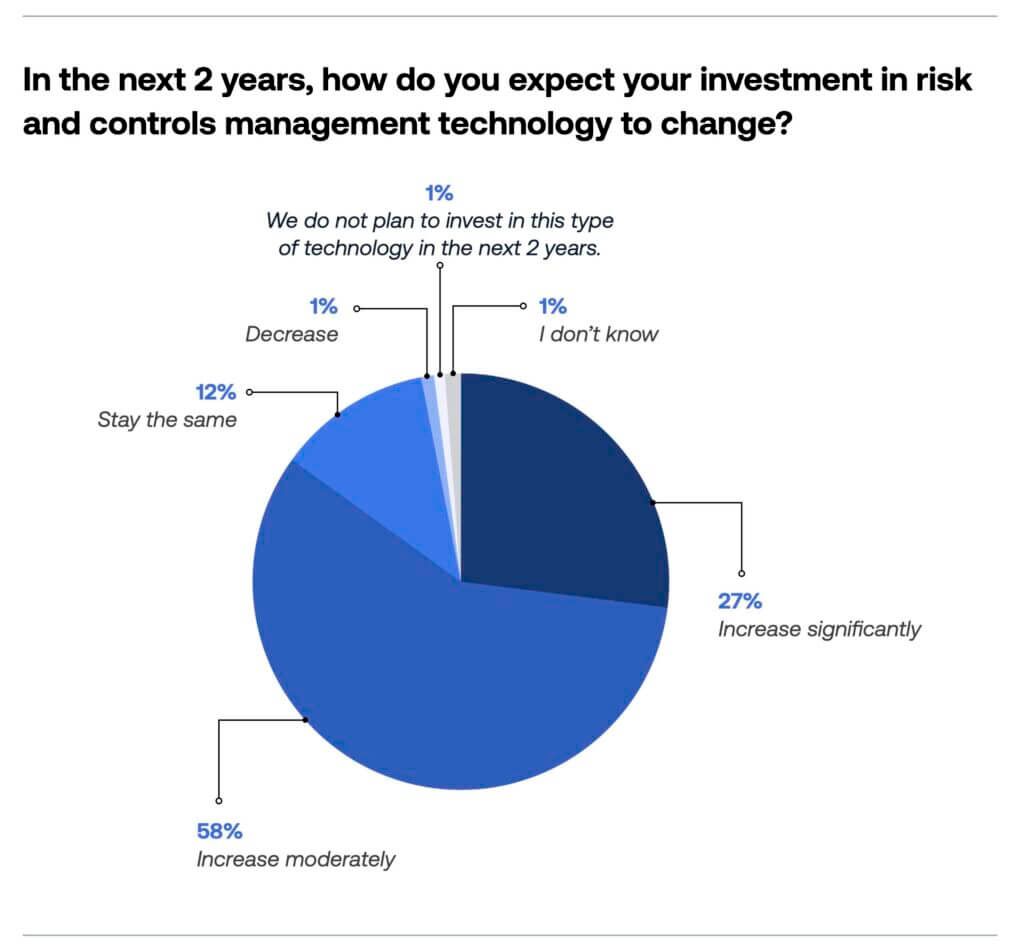 In the next 2 years, how do you expect your investment in risk and controls management technology to change?

1%
We do not plan to invest in this type of technology in the next 2 years.

1%
Decrease

1%
I don't know

12%
Stay the same

27%
Increase significantly

58%
Increase moderately